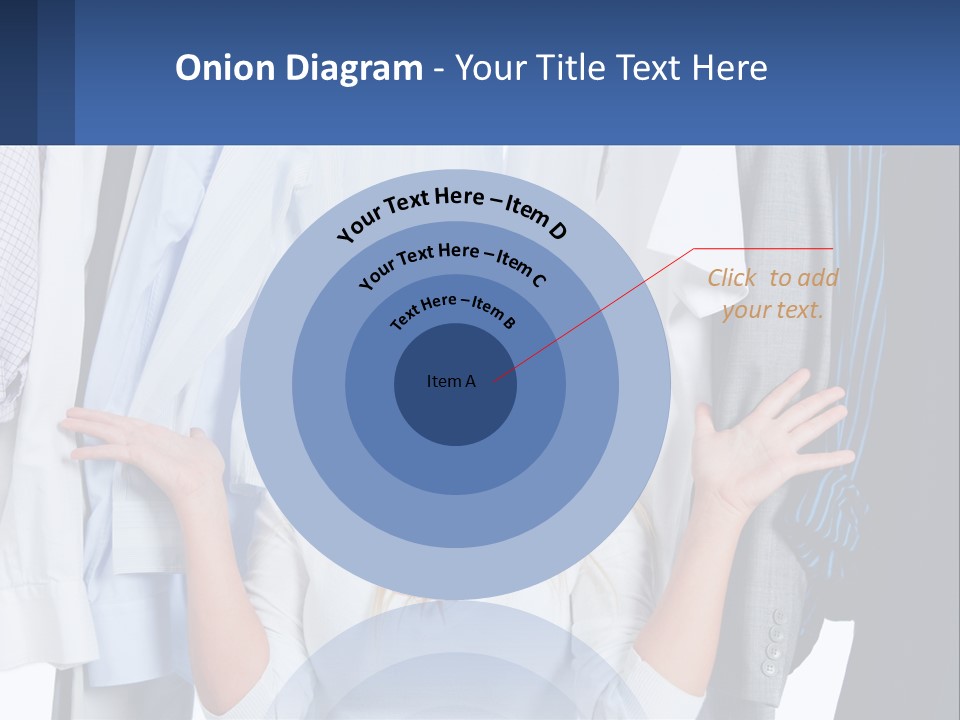 Onion Diagram - Your Title Text Here

Your Text Here – Item D

Your Text Here – Item C

Text Here – Item B

Item A

Click to add your text.